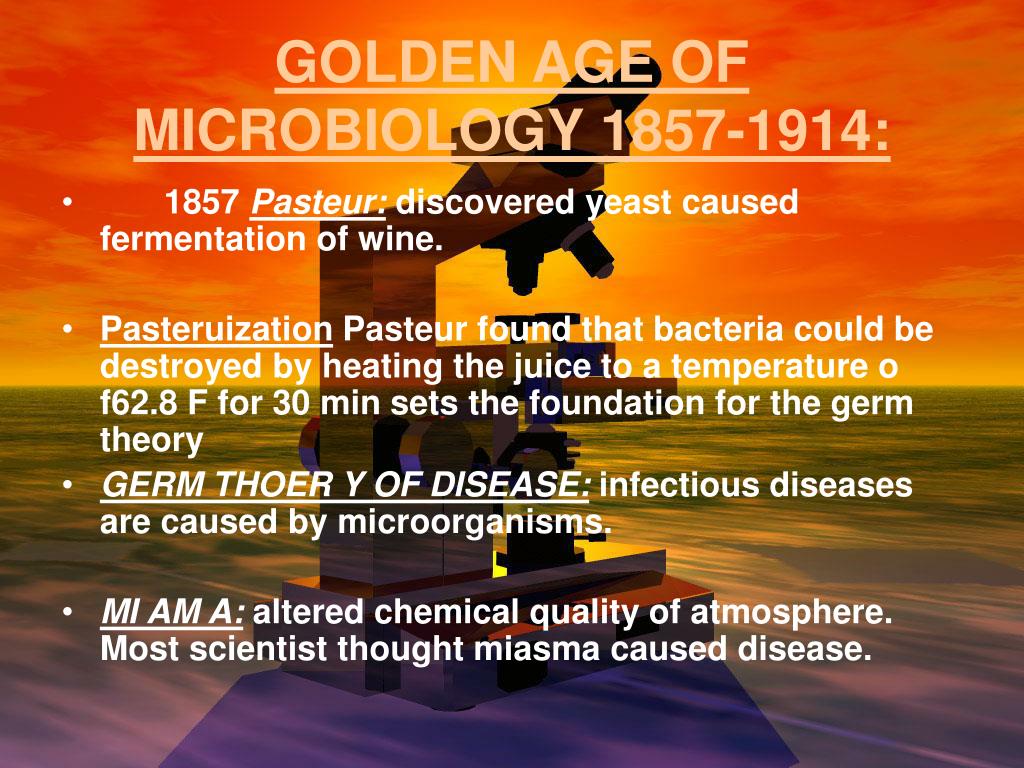 GOLDEN AGE OF MICROBIOLOGY 1857-1914:

• 1857 Pasteur: discovered yeast caused fermentation of wine.

• Pasteruization Pasteur found that bacteria could be destroyed by heating the juice to a temperature o f62.8 F for 30 min sets the foundation for the germ theory

• GERM THOER Y OF DISEASE: infectious diseases are caused by microorganisms.

• MI AM A: altered chemical quality of atmosphere. Most scientist thought miasma caused disease.